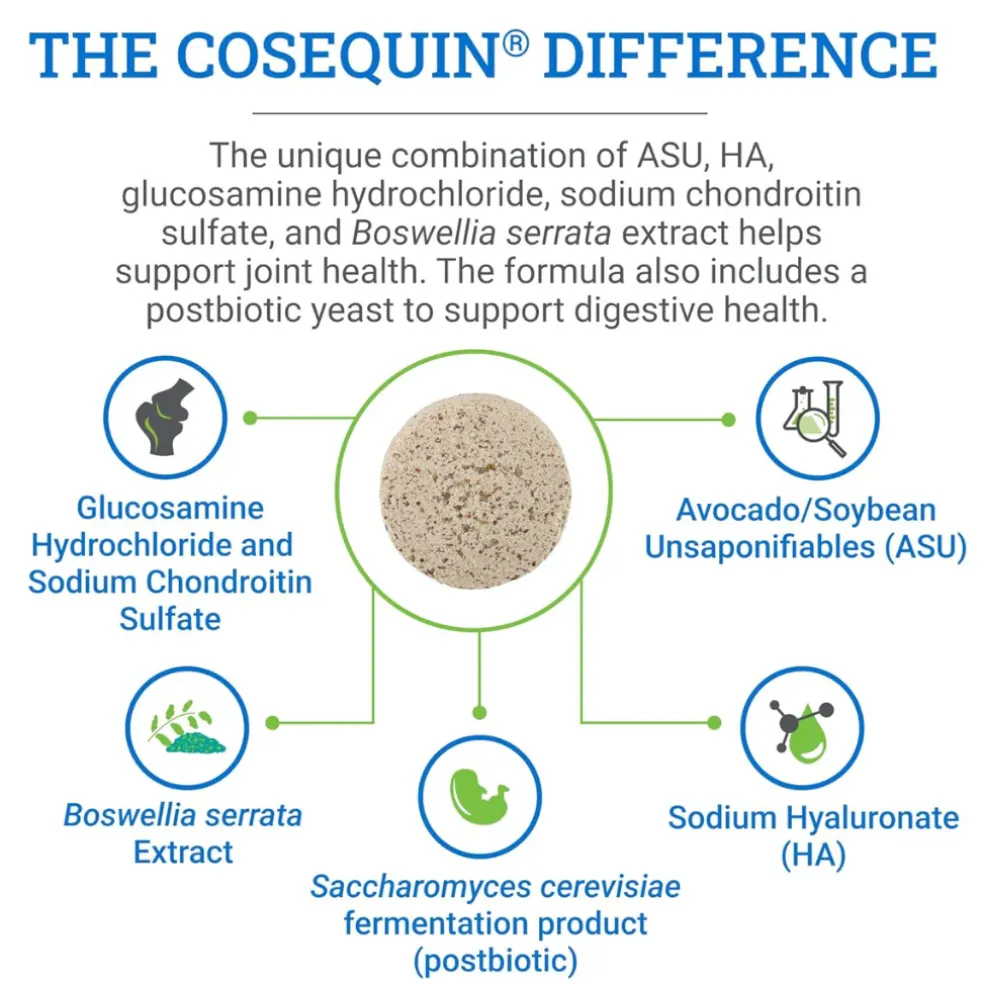 THE COSEQUIN® DIFFERENCE

The unique combination of ASU, HA, glucosamine hydrochloride, sodium chondroitin sulfate, and Boswellia serrata extract helps support joint health. The formula also includes a postbiotic yeast to support digestive health.

Glucosamine Hydrochloride and Sodium Chondroitin Sulfate

Avocado/Soybean Unsaponifiables (ASU)

Boswellia serrata Extract

Saccharomyces cerevisiae fermentation product (postbiotic)

Sodium Hyaluronate (HA)